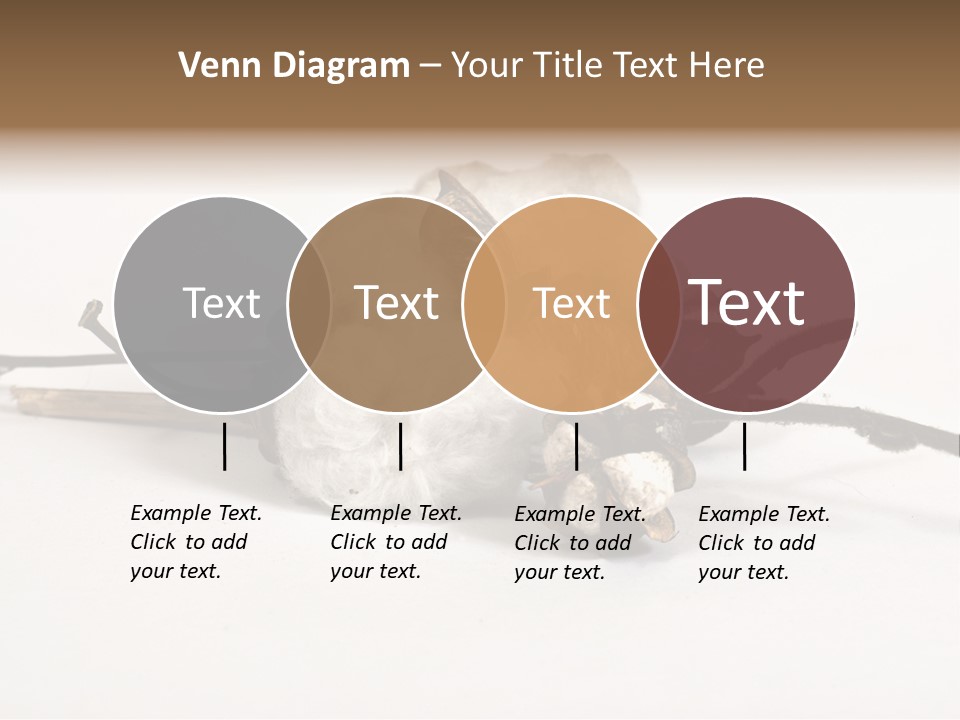 Venn Diagram – Your Title Text Here

Text

Text

Text

Text

Example Text. Click to add your text.

Example Text. Click to add your text.

Example Text. Click to add your text.

Example Text. Click to add your text.